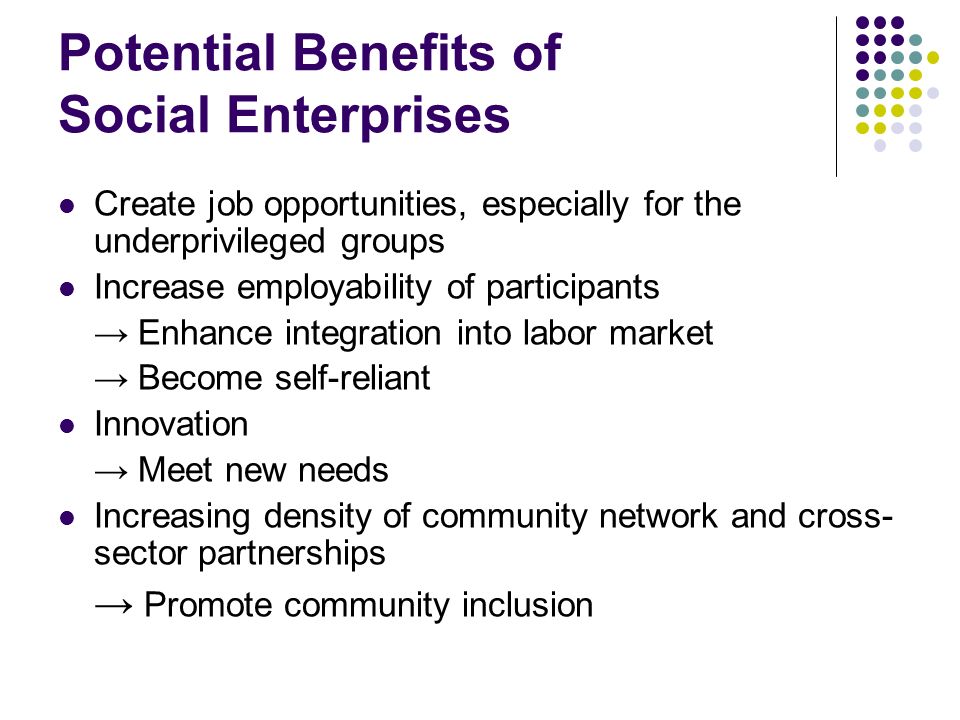 Potential Benefits of Social Enterprises

- Create job opportunities, especially for the underprivileged groups
- Increase employability of participants
  → Enhance integration into labor market
  → Become self-reliant
- Innovation
  → Meet new needs
- Increasing density of community network and cross-sector partnerships
  → Promote community inclusion